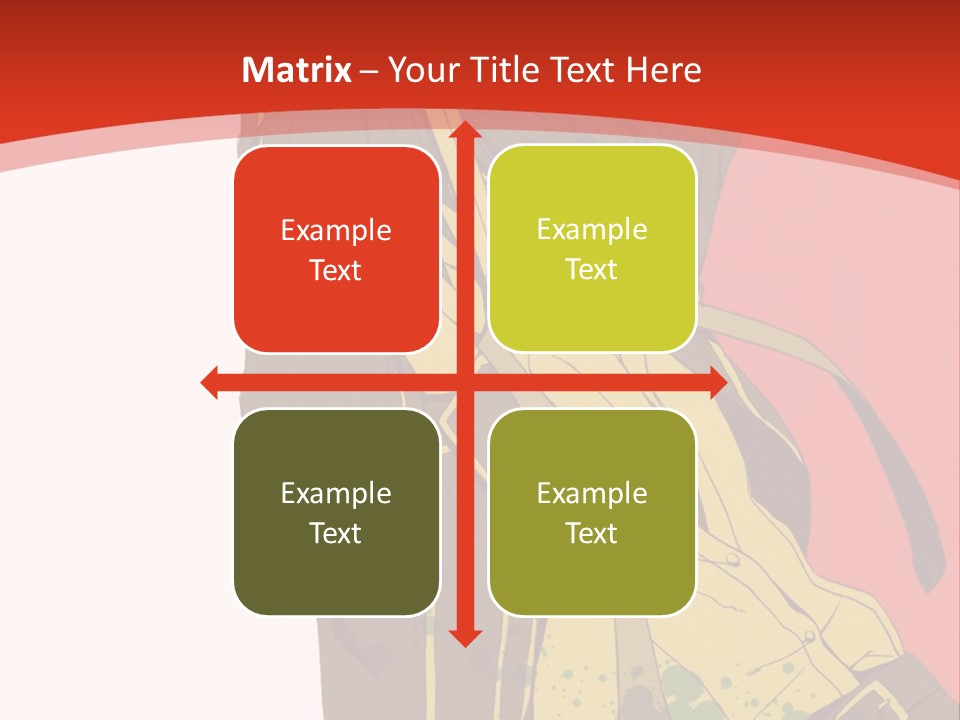 Matrix – Your Title Text Here

Example Text

Example Text

Example Text

Example Text